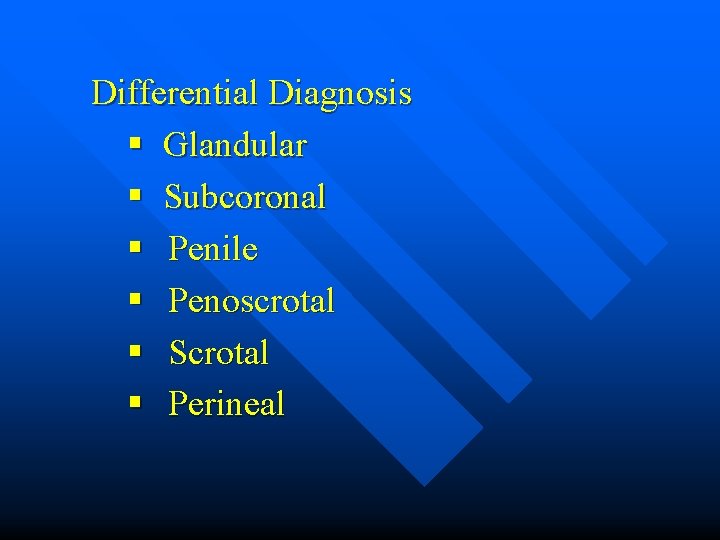 Differential Diagnosis

▪ Glandular
▪ Subcoronal
▪ Penile
▪ Penoscrotal
▪ Scrotal
▪ Perineal